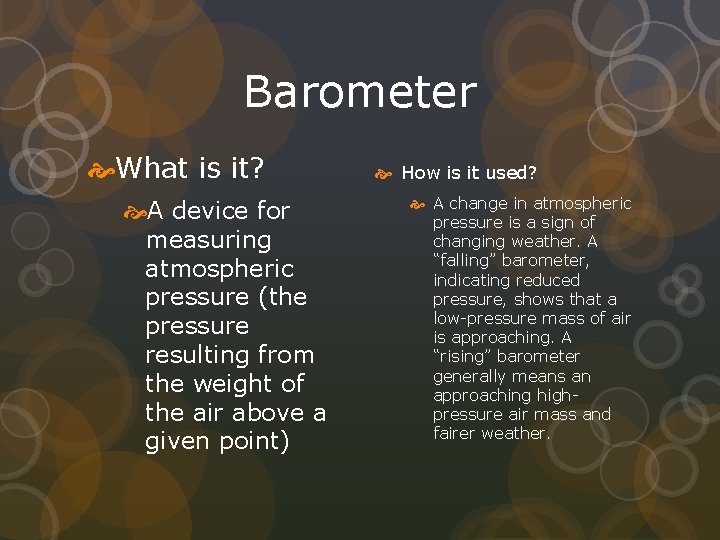 Barometer

What is it?

A device for measuring atmospheric pressure (the pressure resulting from the weight of the air above a given point)

How is it used?

A change in atmospheric pressure is a sign of changing weather. A “falling” barometer, indicating reduced pressure, shows that a low-pressure mass of air is approaching. A “rising” barometer generally means an approaching high-pressure air mass and fairer weather.